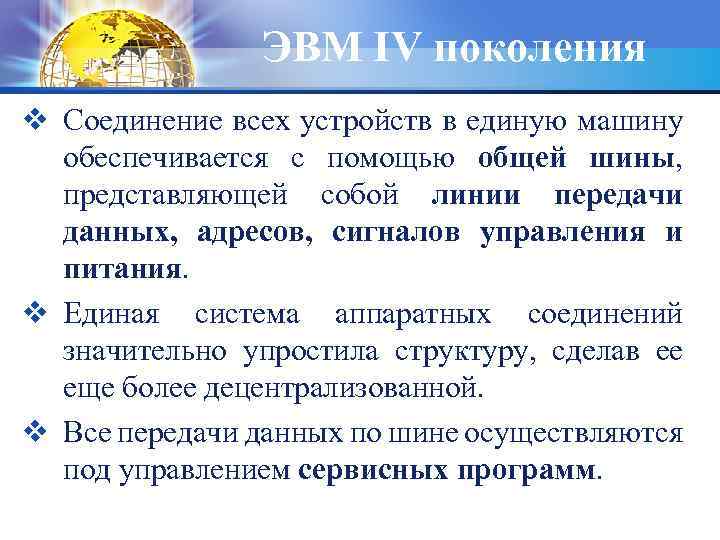 ЭВМ IV поколения

❖ Соединение всех устройств в единую машину обеспечивается с помощью общей шины, представляющей собой линии передачи данных, адресов, сигналов управления и питания.

❖ Единая система аппаратных соединений значительно упростила структуру, сделав ее еще более децентрализованной.

❖ Все передачи данных по шине осуществляются под управлением сервисных программ.